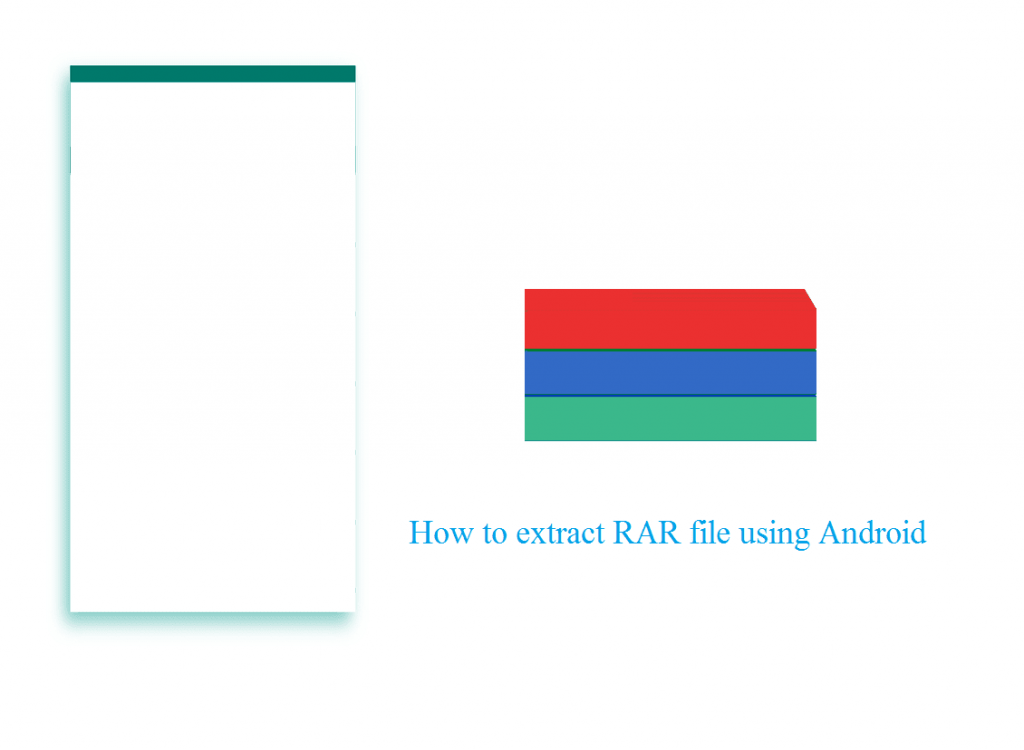 How to extract RAR file using Android